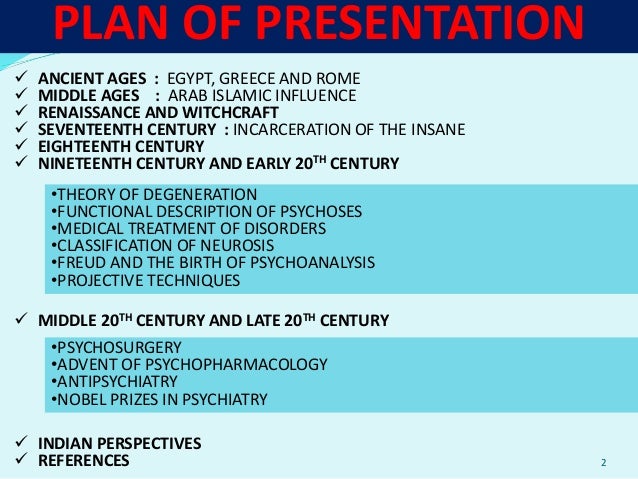 PLAN OF PRESENTATION

✓ ANCIENT AGES : EGYPT, GREECE AND ROME
✓ MIDDLE AGES : ARAB ISLAMIC INFLUENCE
✓ RENAISSANCE AND WITCHCRAFT
✓ SEVENTEENTH CENTURY : INCARCERATION OF THE INSANE
✓ EIGHTEENTH CENTURY
✓ NINETEENTH CENTURY AND EARLY 20$^{TH}$ CENTURY

•THEORY OF DEGENERATION
•FUNCTIONAL DESCRIPTION OF PSYCHOSES
•MEDICAL TREATMENT OF DISORDERS
•CLASSIFICATION OF NEUROSIS
•FREUD AND THE BIRTH OF PSYCHOANALYSIS
•PROJECTIVE TECHNIQUES

✓ MIDDLE 20$^{TH}$ CENTURY AND LATE 20$^{TH}$ CENTURY

•PSYCHOSURGERY
•ADVENT OF PSYCHOPHARMACOLOGY
•ANTIPSYCHIATRY
•NOBEL PRIZES IN PSYCHIATRY

✓ INDIAN PERSPECTIVES
✓ REFERENCES

2